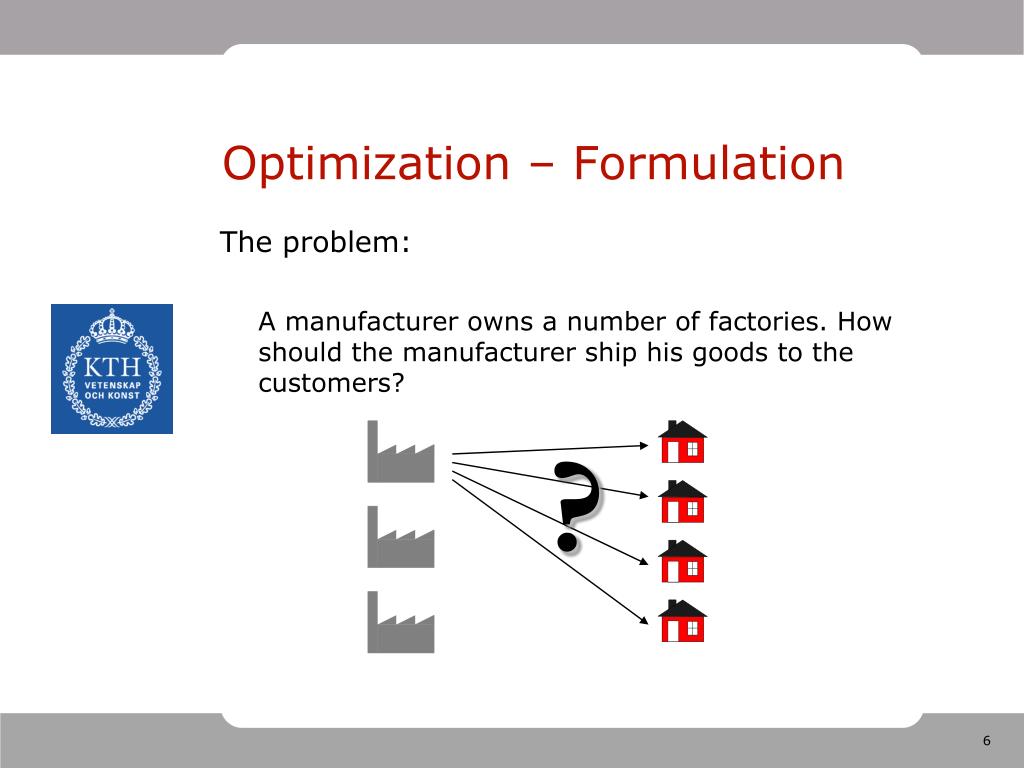 Optimization – Formulation

The problem:

KTH
VETENSKAP
OCH KONST

A manufacturer owns a number of factories. How should the manufacturer ship his goods to the customers?

?

6